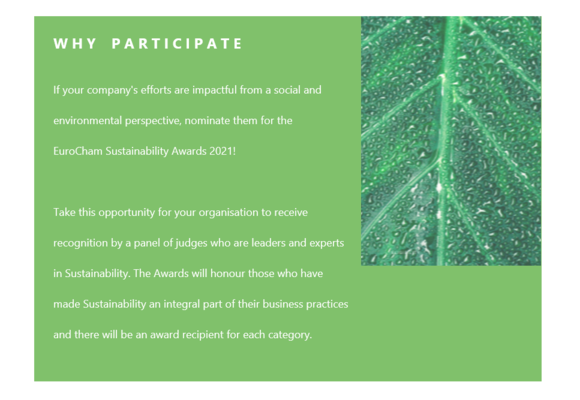 WHY PARTICIPATE

If your company's efforts are impactful from a social and environmental perspective, nominate them for the EuroCham Sustainability Awards 2021!

Take this opportunity for your organisation to receive recognition by a panel of judges who are leaders and experts in Sustainability. The Awards will honour those who have made Sustainability an integral part of their business practices and there will be an award recipient for each category.